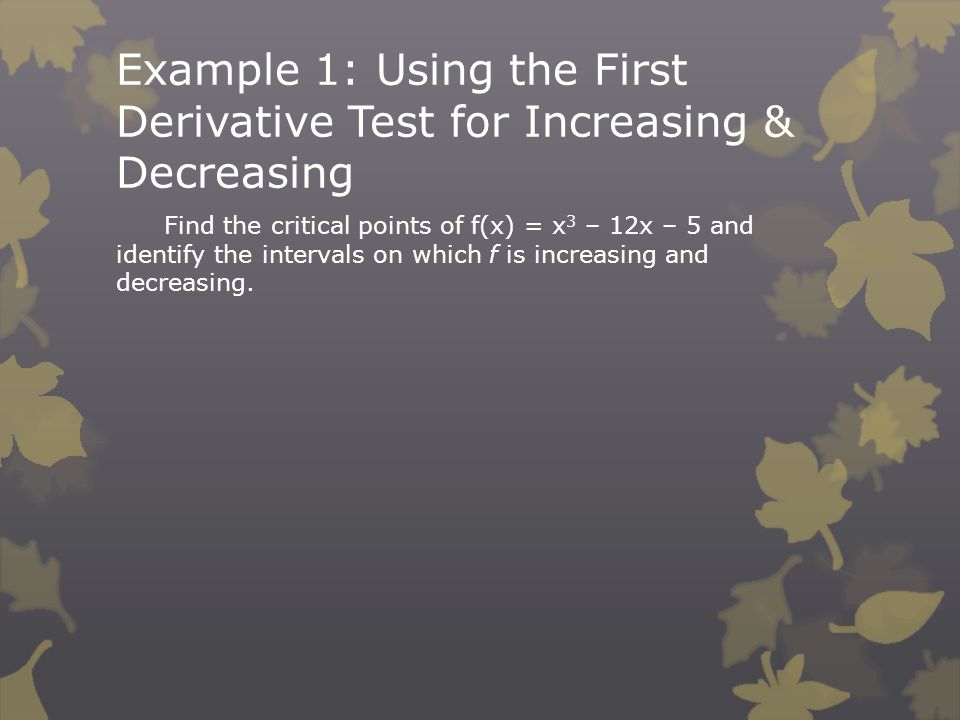 Example 1: Using the First Derivative Test for Increasing & Decreasing

Find the critical points of $f(x) = x^3 - 12x - 5$ and identify the intervals on which $f$ is increasing and decreasing.